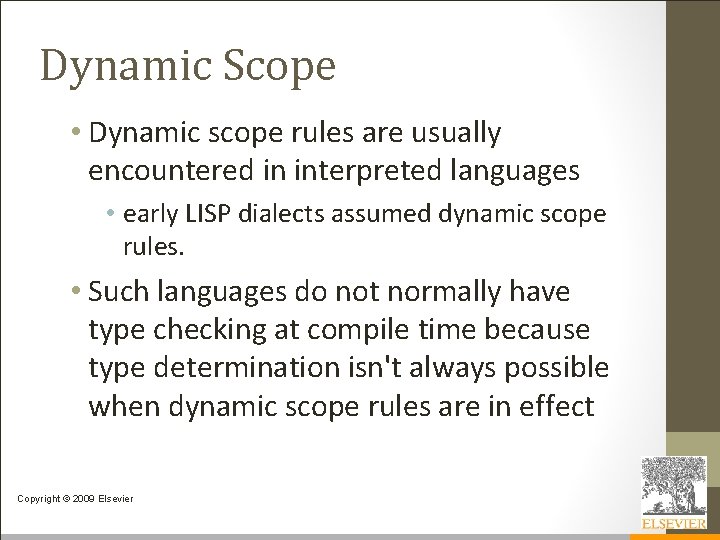 Dynamic Scope

• Dynamic scope rules are usually encountered in interpreted languages

• early LISP dialects assumed dynamic scope rules.

• Such languages do not normally have type checking at compile time because type determination isn't always possible when dynamic scope rules are in effect

Copyright © 2009 Elsevier

ELSEVIER